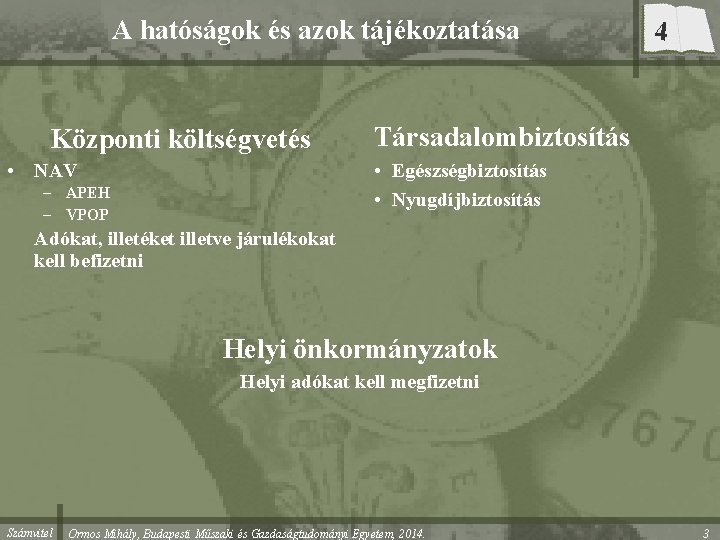 A hatóságok és azok tájékoztatása

4

Központi költségvetés

• NAV
– APEH
– VPOP

Adókat, illetéket illetve járulékokat kell befizetni

Társadalombiztosítás

• Egészségbiztosítás
• Nyugdíjbiztosítás

Helyi önkormányzatok

Helyi adókat kell megfizetni

Számvitel Ormos Mihály, Budapesti Műszaki és Gazdaságtudományi Egyetem, 2014. 3